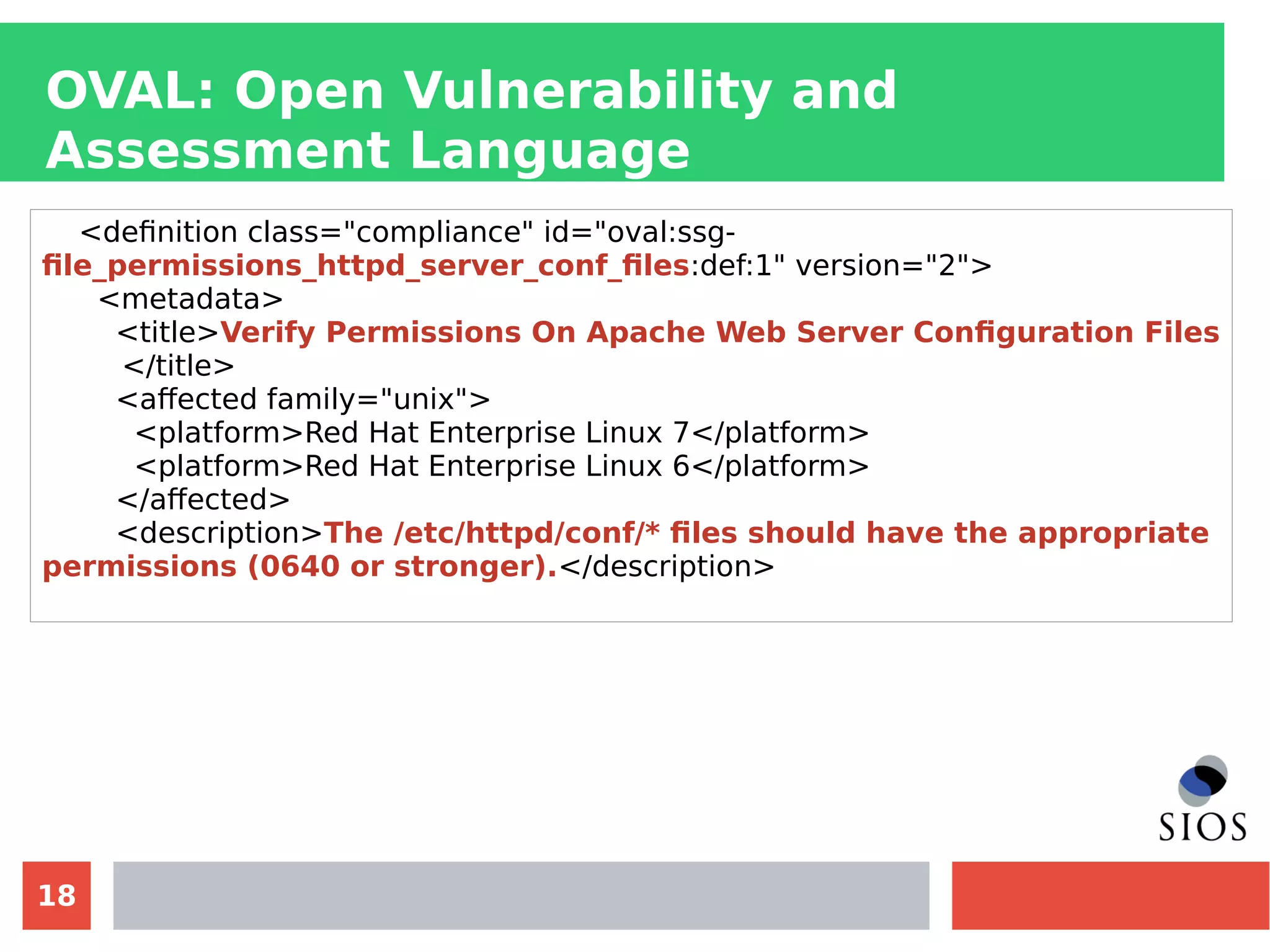 OVAL: Open Vulnerability and Assessment Language

<definition class="compliance" id="oval:ssg-file_permissions_httpd_server_conf_files:def:1" version="2">
<metadata>
<title>Verify Permissions On Apache Web Server Configuration Files
</title>
<affected family="unix">
<platform>Red Hat Enterprise Linux 7</platform>
<platform>Red Hat Enterprise Linux 6</platform>
</affected>
<description>The /etc/httpd/conf/* files should have the appropriate permissions (0640 or stronger).</description>

SIOS

18